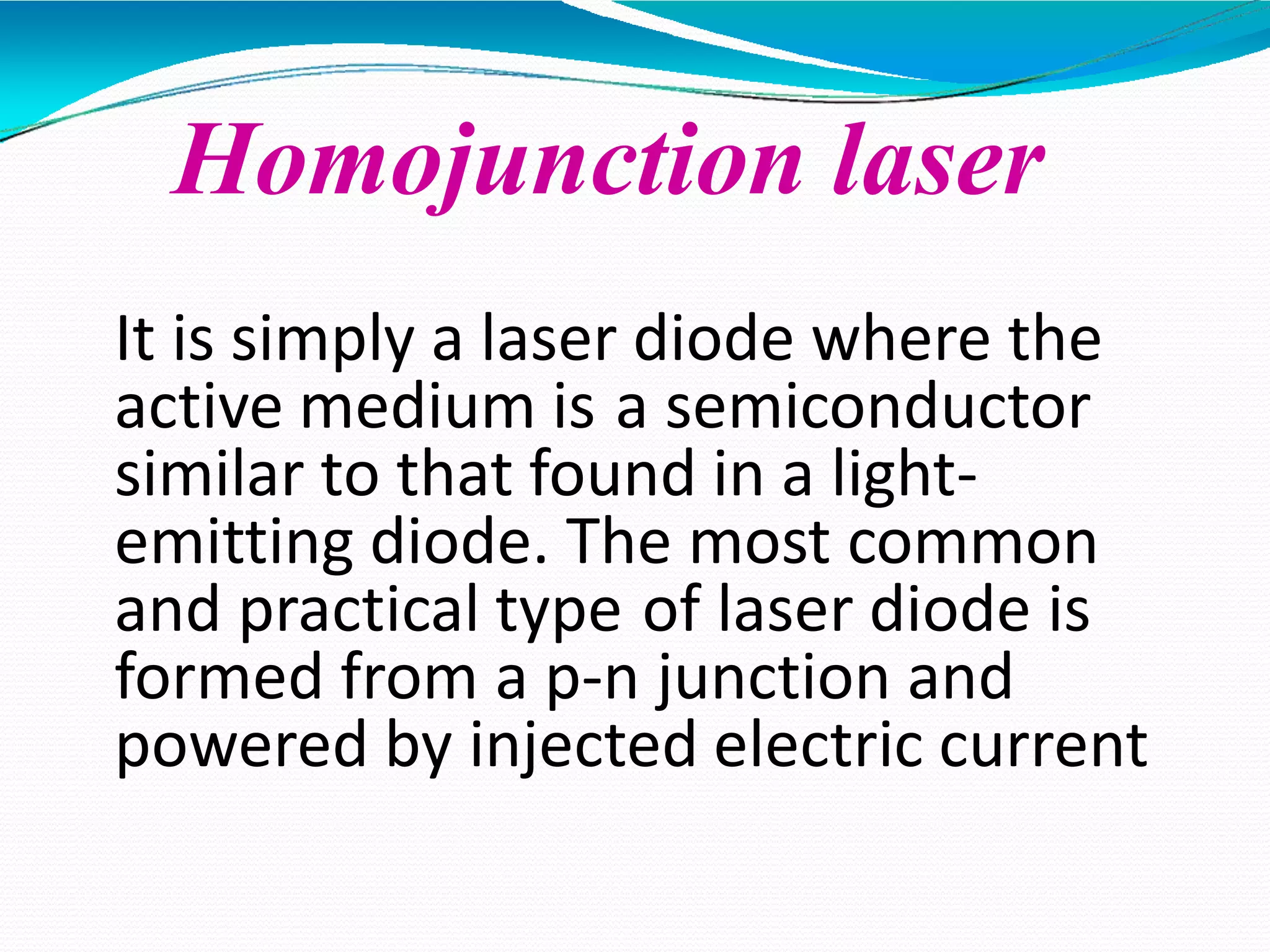 Homojunction laser

It is simply a laser diode where the active medium is a semiconductor similar to that found in a light-emitting diode. The most common and practical type of laser diode is formed from a p-n junction and powered by injected electric current